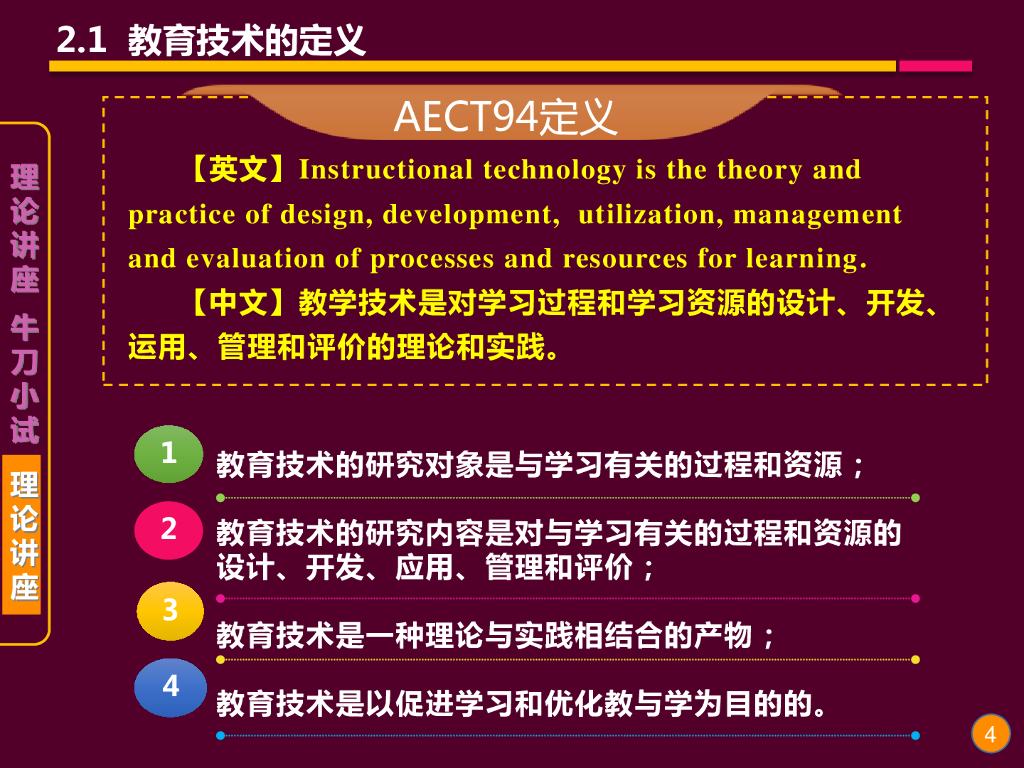 2.1 教育技术的定义

理论讲座
牛刀小试
理论讲座

AECT94定义

【英文】Instructional technology is the theory and practice of design, development, utilization, management and evaluation of processes and resources for learning.

【中文】教学技术是对学习过程和学习资源的设计、开发、运用、管理和评价的理论和实践。

1 教育技术的研究对象是与学习有关的过程和资源；

2 教育技术的研究内容是对与学习有关的过程和资源的设计、开发、应用、管理和评价；

3 教育技术是一种理论与实践相结合的产物；

4 教育技术是以促进学习和优化教与学为目的的。

4